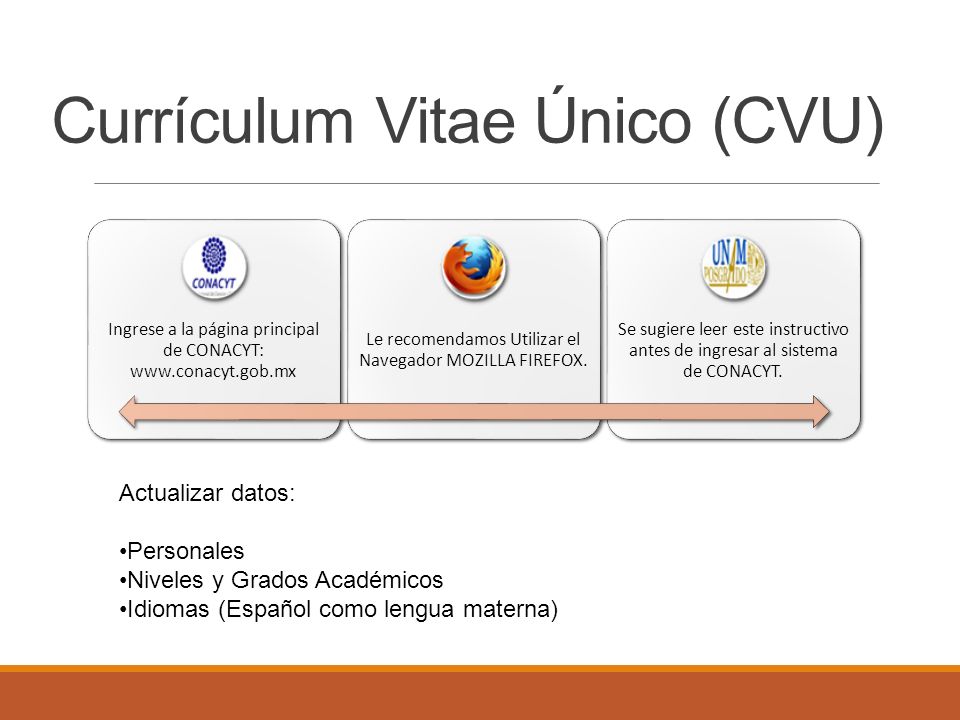 Currículum Vitae Único (CVU)

CONACYT

Ingrese a la página principal de CONACYT: www.conacyt.gob.mx

Le recomendamos Utilizar el Navegador MOZILLA FIREFOX.

UNAM POSGRADO

Se sugiere leer este instructivo antes de ingresar al sistema de CONACYT.

Actualizar datos:

•Personales
•Niveles y Grados Académicos
•Idiomas (Español como lengua materna)